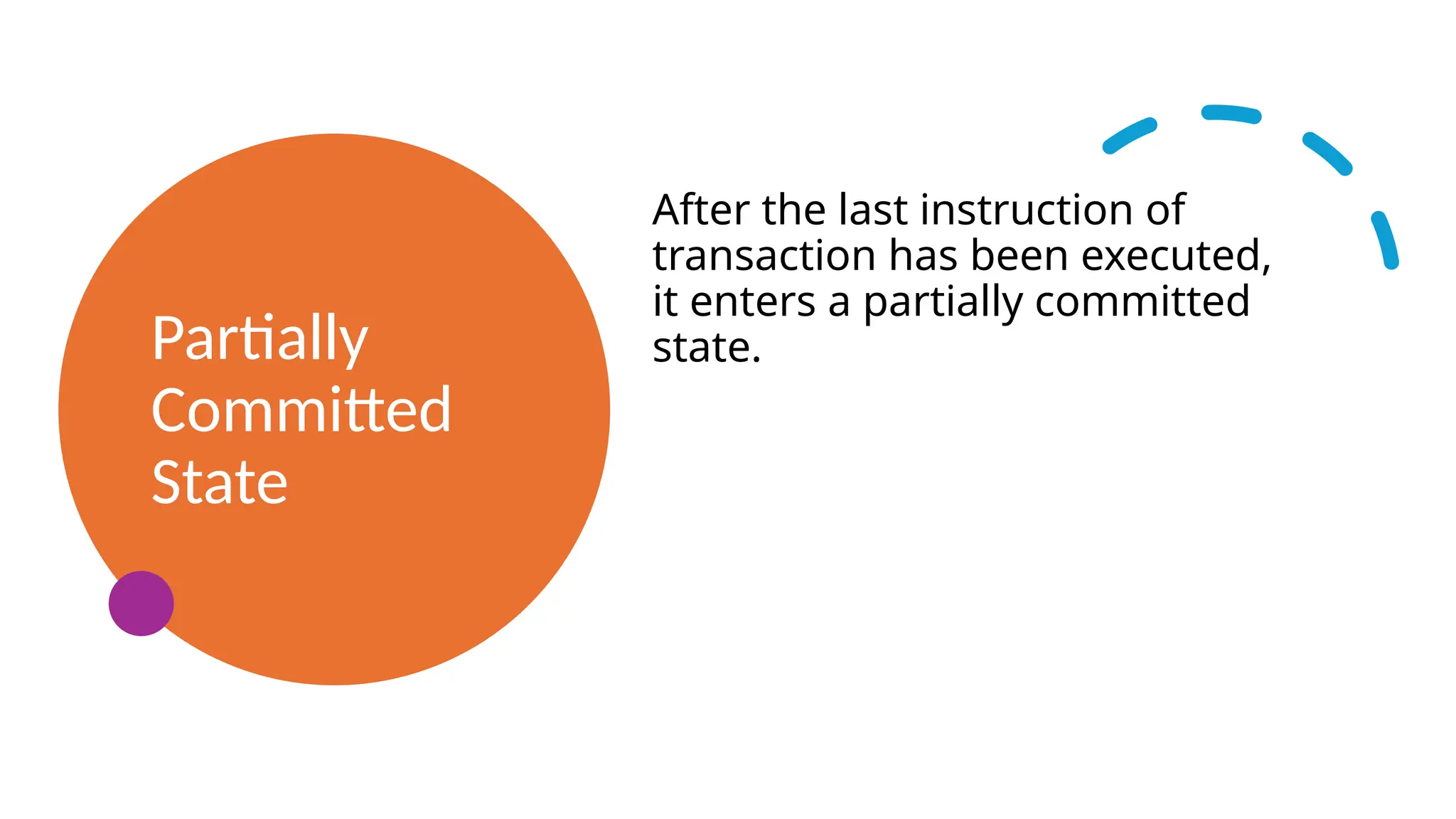 Partially Committed State

After the last instruction of transaction has been executed, it enters a partially committed state.